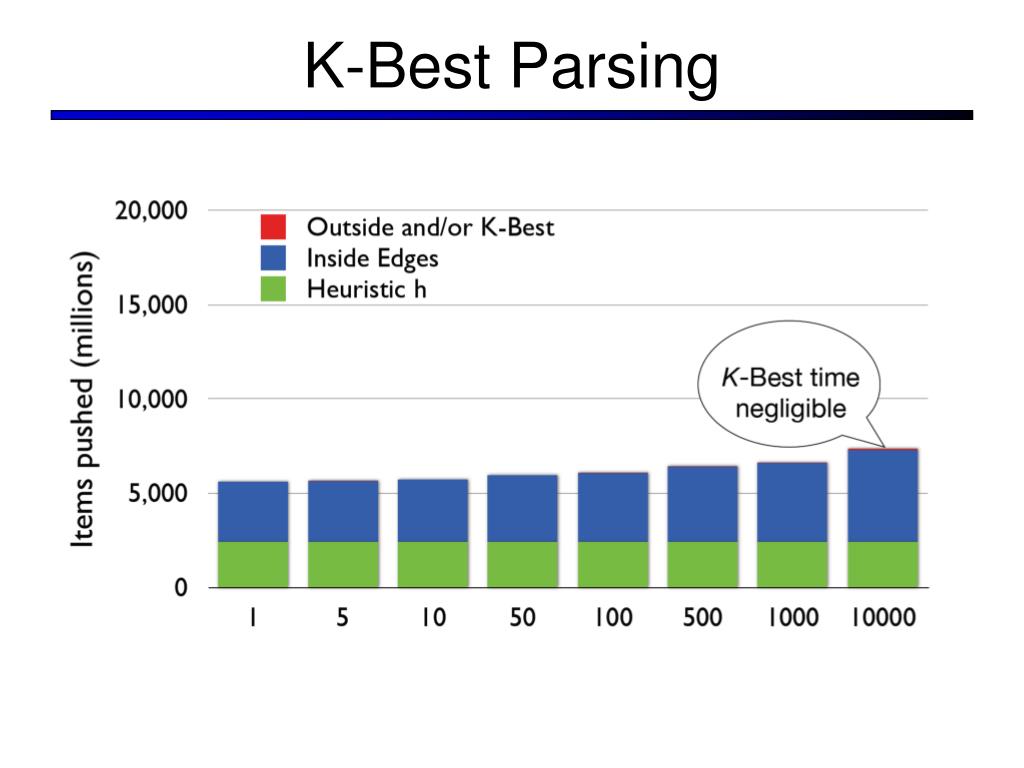 K-Best Parsing

Items pushed (millions)

20,000
15,000
10,000
5,000
0

Outside and/or K-Best
Inside Edges
Heuristic h

K-Best time negligible

1
5
10
50
100
500
1000
10000